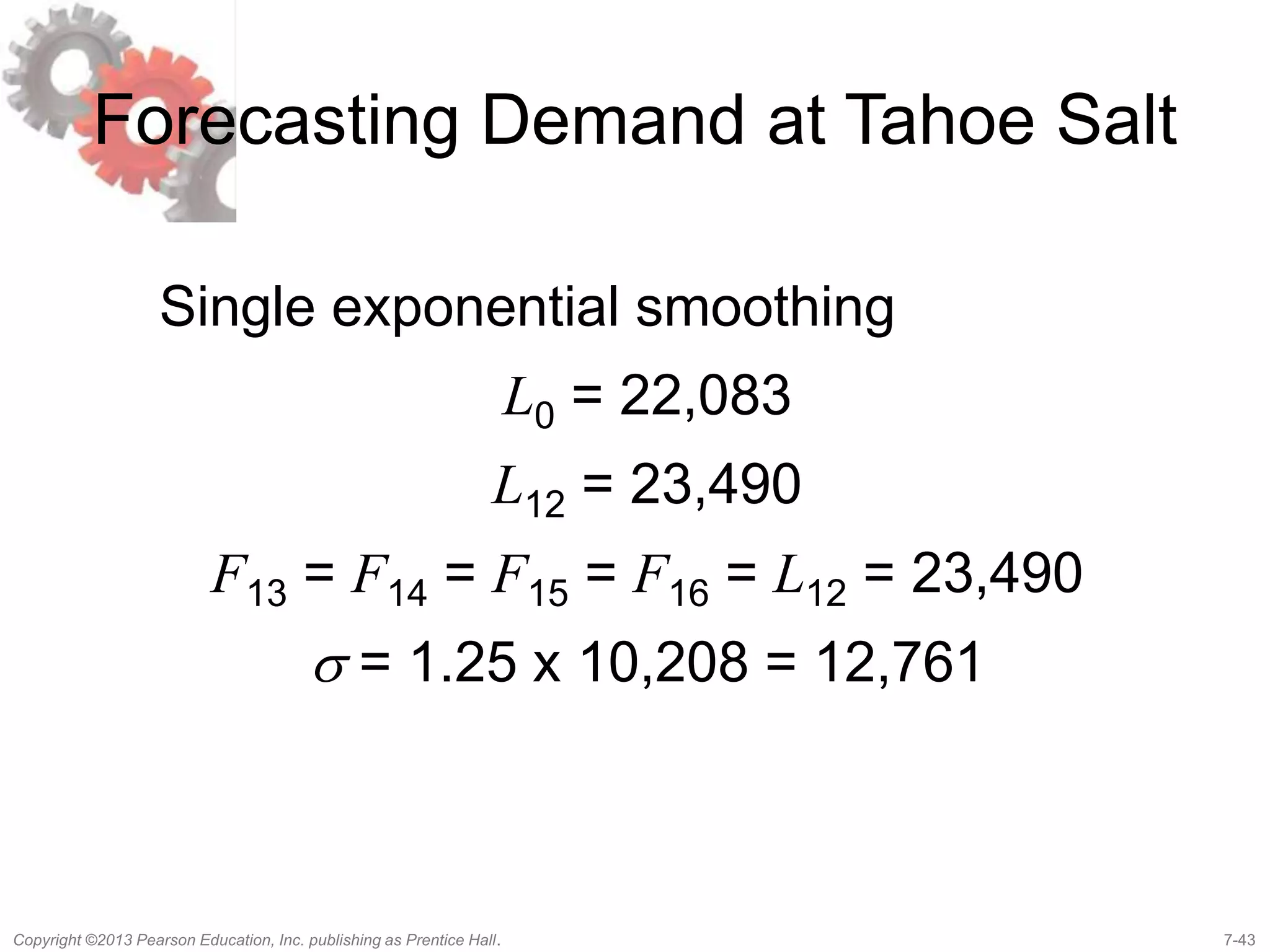 Forecasting Demand at Tahoe Salt

Single exponential smoothing

$L_0 = 22,083$

$L_{12} = 23,490$

$F_{13} = F_{14} = F_{15} = F_{16} = L_{12} = 23,490$

$\sigma = 1.25 \times 10,208 = 12,761$

Copyright ©2013 Pearson Education, Inc. publishing as Prentice Hall.

7-43